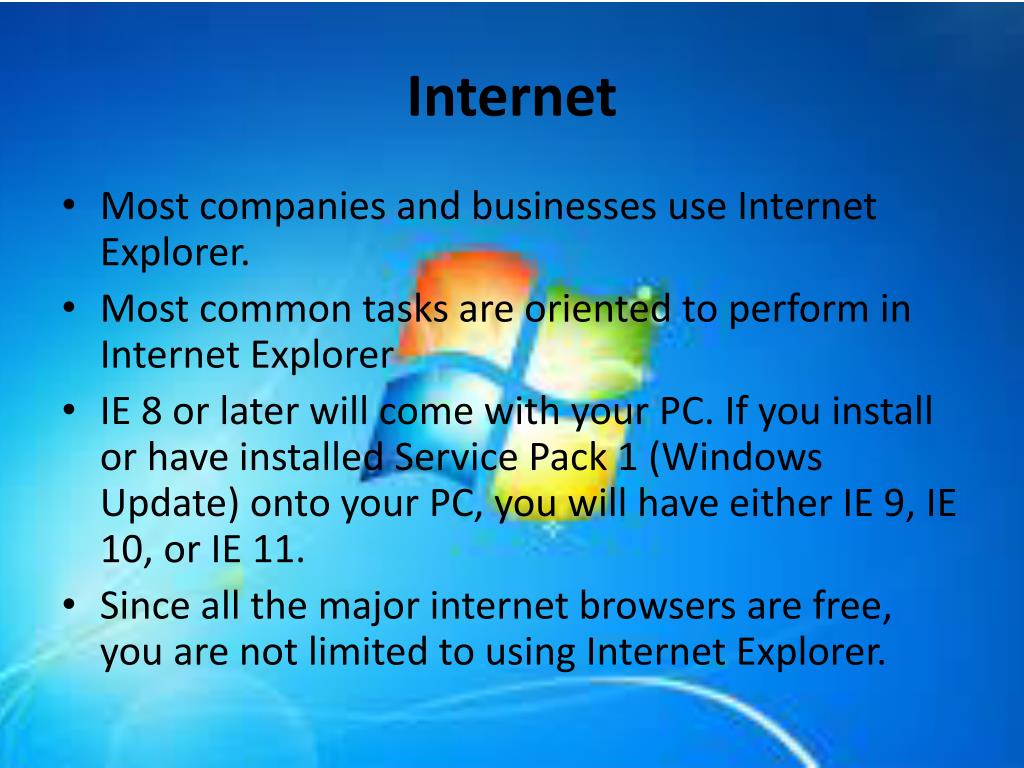 Internet

• Most companies and businesses use Internet Explorer.
• Most common tasks are oriented to perform in Internet Explorer
• IE 8 or later will come with your PC. If you install or have installed Service Pack 1 (Windows Update) onto your PC, you will have either IE 9, IE 10, or IE 11.
• Since all the major internet browsers are free, you are not limited to using Internet Explorer.